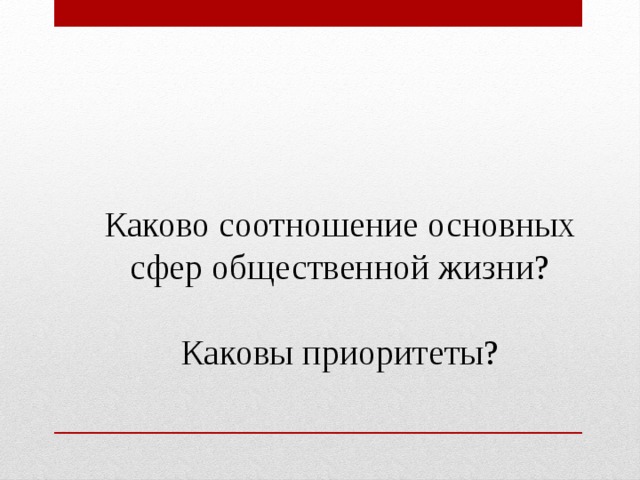 Каково соотношение основных сфер общественной жизни?

Каковы приоритеты?